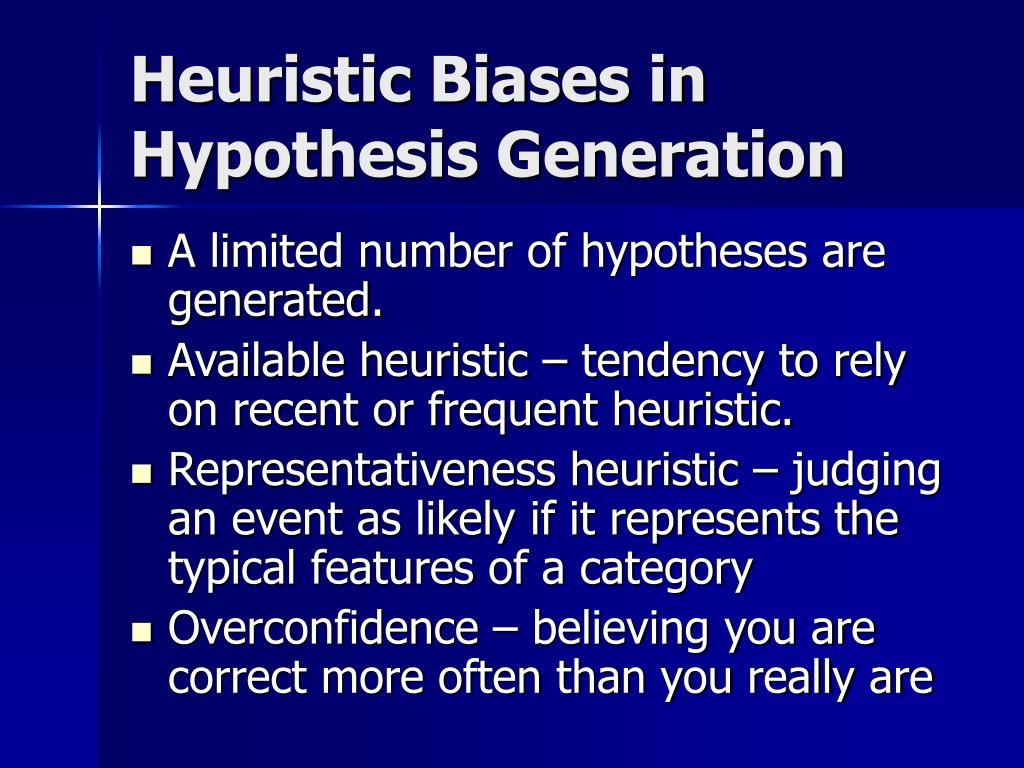 Heuristic Biases in Hypothesis Generation

- A limited number of hypotheses are generated.
- Available heuristic – tendency to rely on recent or frequent heuristic.
- Representativeness heuristic – judging an event as likely if it represents the typical features of a category
- Overconfidence – believing you are correct more often than you really are